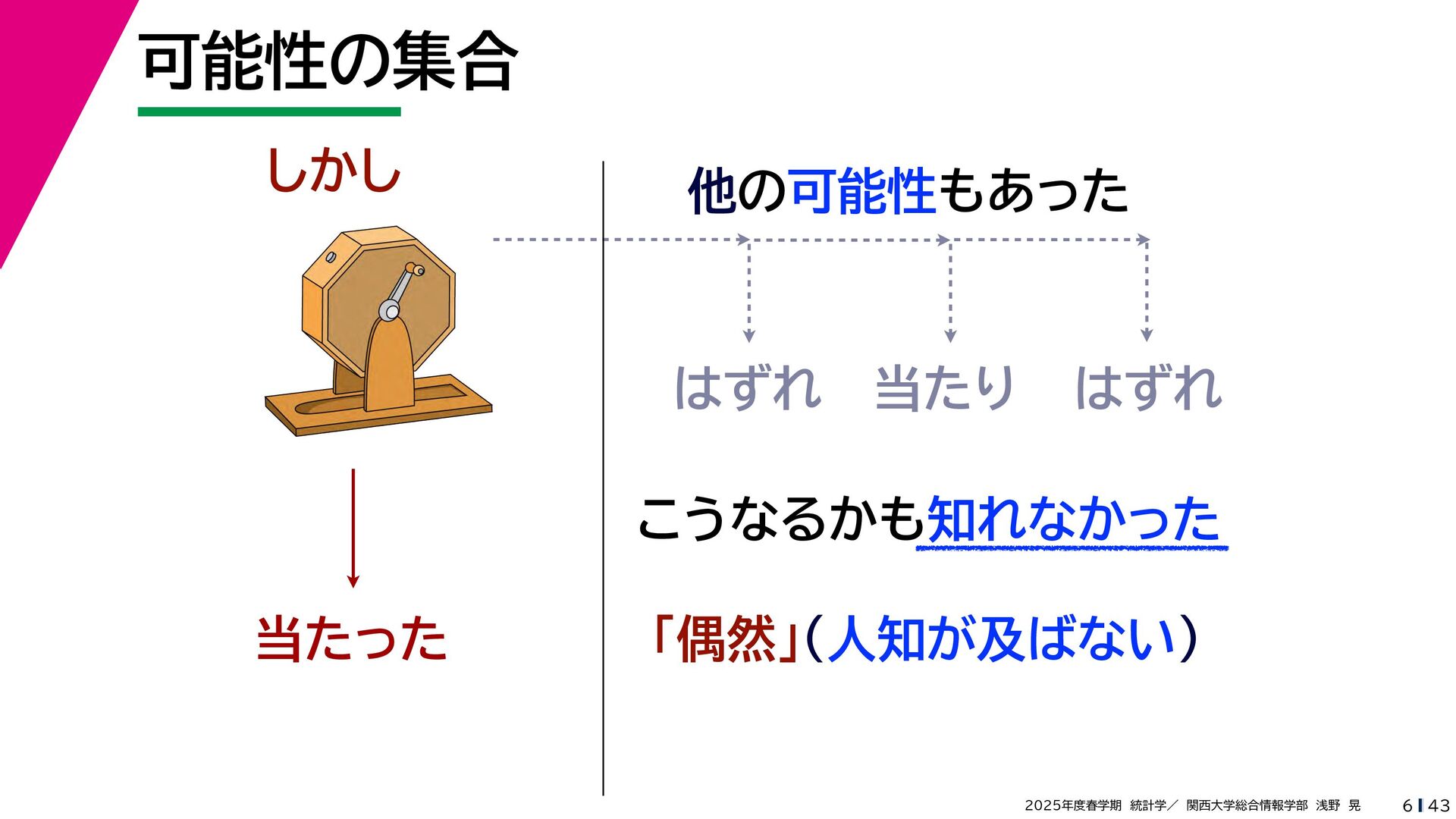 可能性の集合

しかし

当たった

他の可能性もあった

はずれ　当たり　はずれ

こうなるかも知れなかった

「偶然」(人知が及ばない)

2025年度春学期 統計学／ 関西大学総合情報学部 浅野 晃

6 | 43